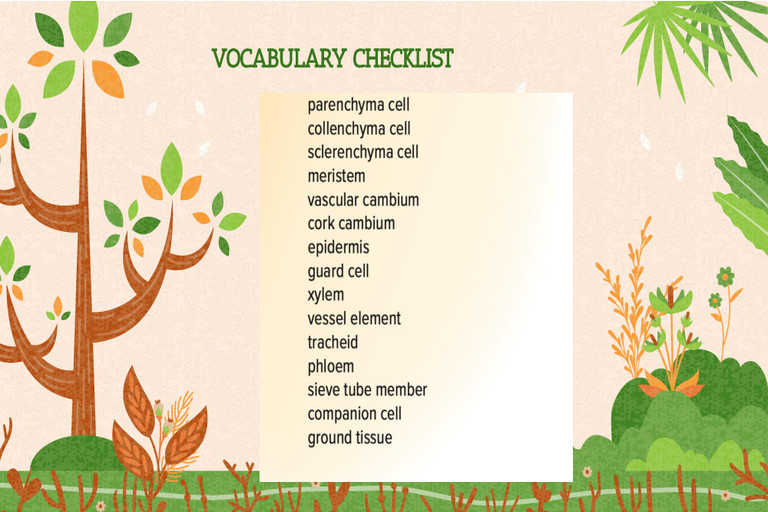 VOCABULARY CHECKLIST

parenchyma cell
collenchyma cell
sclerenchyma cell
meristem
vascular cambium
cork cambium
epidermis
guard cell
xylem
vessel element
tracheid
phloem
sieve tube member
companion cell
ground tissue